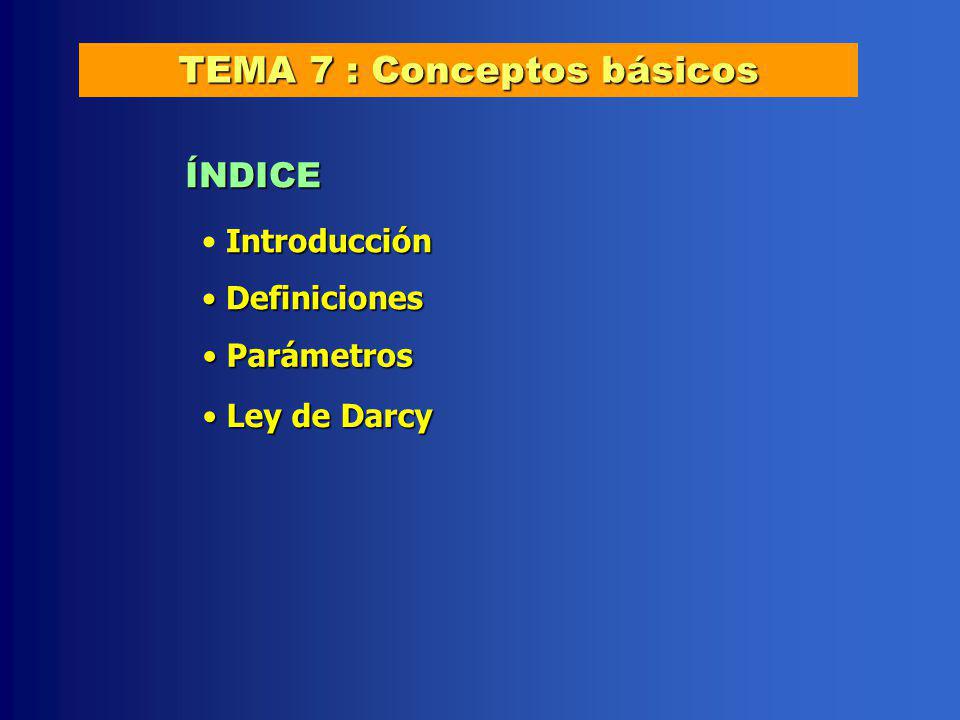 TEMA 7 : Conceptos básicos

ÍNDICE

• Introducción
• Definiciones
• Parámetros
• Ley de Darcy